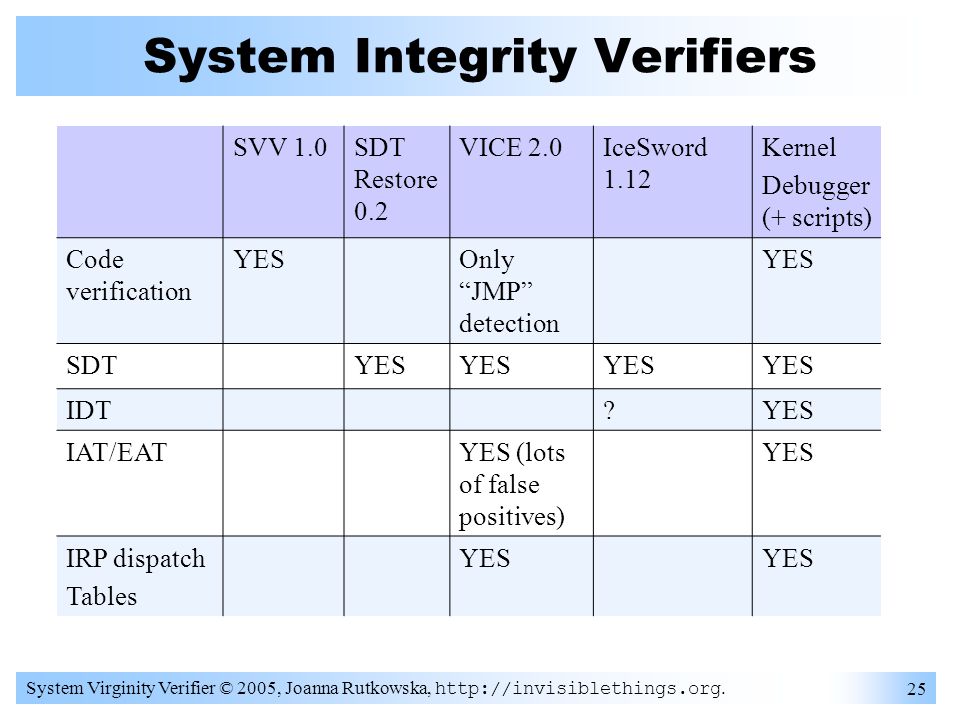 System Integrity Verifiers

| | SVV 1.0 | SDT Restore 0.2 | VICE 2.0 | IceSword 1.12 | Kernel Debugger (+ scripts) |
|---|---|---|---|---|---|
| Code verification | YES | | Only “JMP” detection | | YES |
| SDT | | YES | YES | YES | YES |
| IDT | | | | ? | YES |
| IAT/EAT | | | YES (lots of false positives) | | YES |
| IRP dispatch Tables | | | YES | | YES |

System Virginity Verifier © 2005, Joanna Rutkowska, http://invisiblethings.org.

25